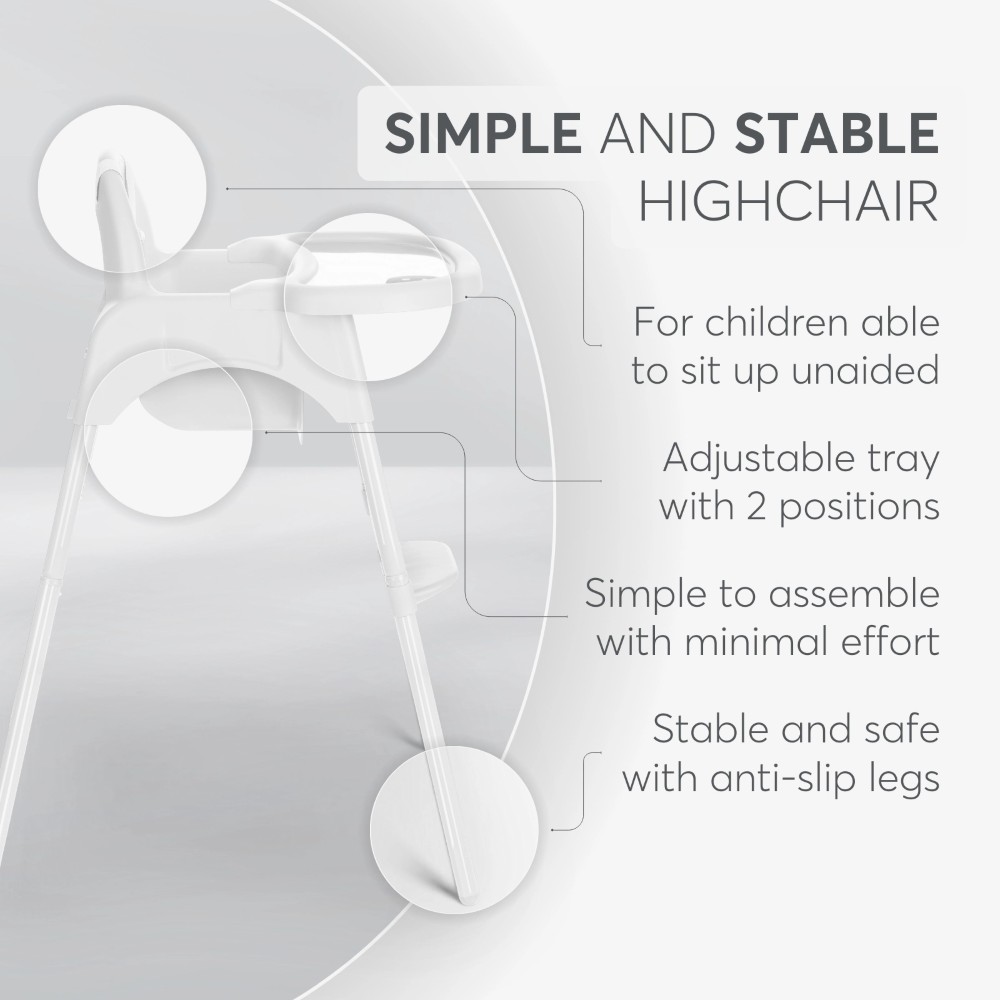 SIMPLE AND STABLE HIGHCHAIR

For children able to sit up unaided

Adjustable tray with 2 positions

Simple to assemble with minimal effort

Stable and safe with anti-slip legs